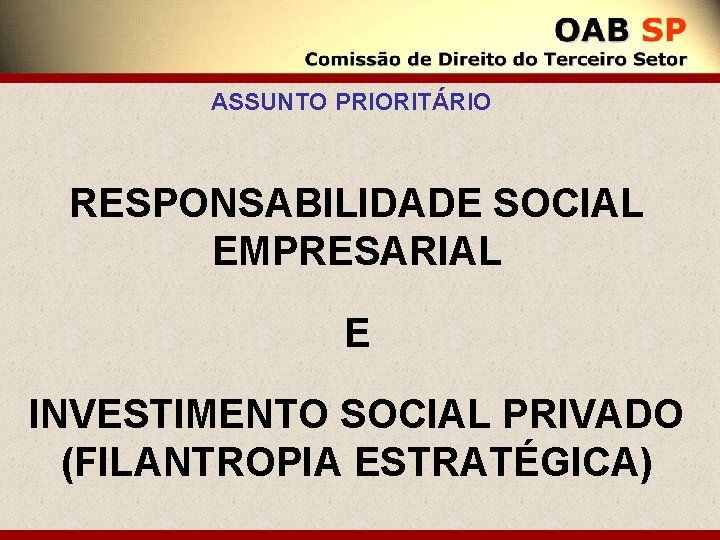 OAB SP
Comissão de Direito do Terceiro Setor

ASSUNTO PRIORITÁRIO

RESPONSABILIDADE SOCIAL EMPRESARIAL

E

INVESTIMENTO SOCIAL PRIVADO (FILANTROPIA ESTRATÉGICA)